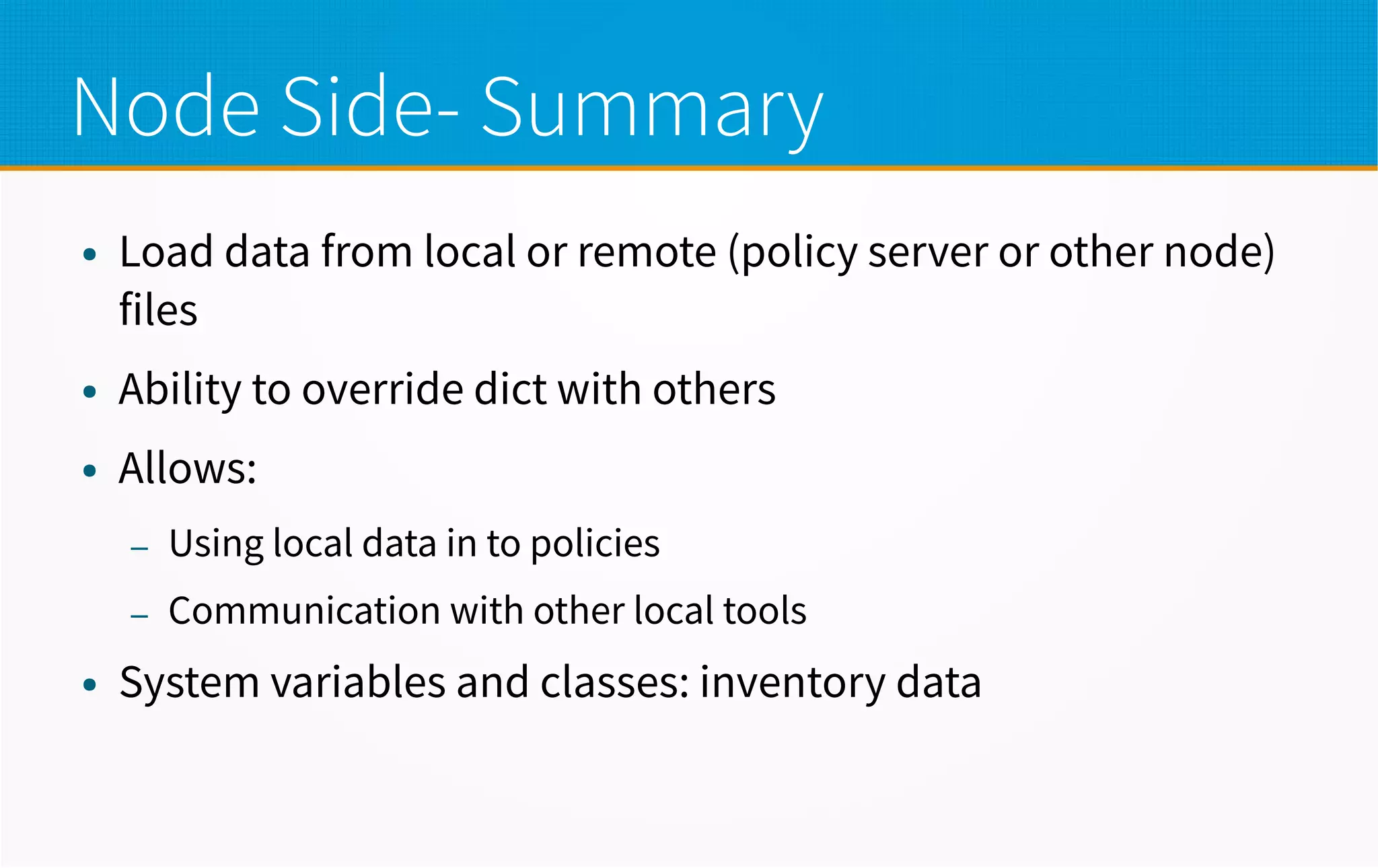 Node Side- Summary

• Load data from local or remote (policy server or other node) files

• Ability to override dict with others

• Allows:

– Using local data in to policies

– Communication with other local tools

• System variables and classes: inventory data